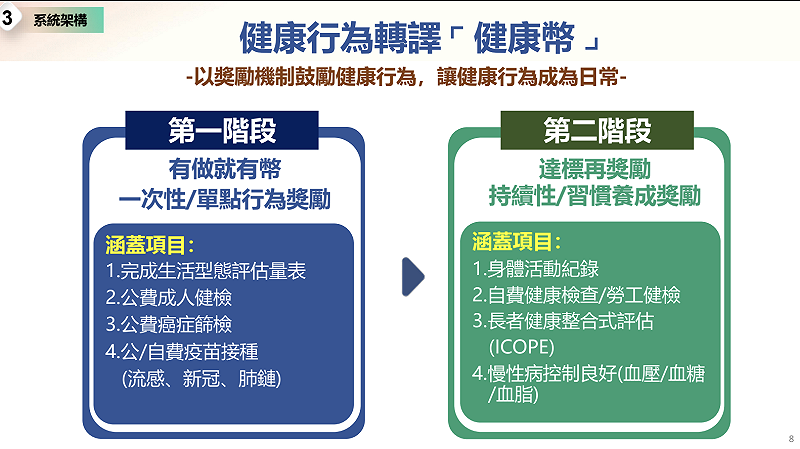 3 系統架構

健康行為轉譯「 健康幣 」

-以獎勵機制鼓勵健康行為，讓健康行為成為日常-

第一階段

有做就有幣
一次性/單點行為獎勵

涵蓋項目：
1.完成生活型態評估量表
2.公費成人健檢
3.公費癌症篩檢
4.公/自費疫苗接種 (流感、新冠、肺鏈)

第二階段

達標再獎勵
持續性/習慣養成獎勵

涵蓋項目：
1.身體活動紀錄
2.自費健康檢查/勞工健檢
3.長者健康整合式評估 (ICOPE)
4.慢性病控制良好(血壓/血糖/血脂)

8